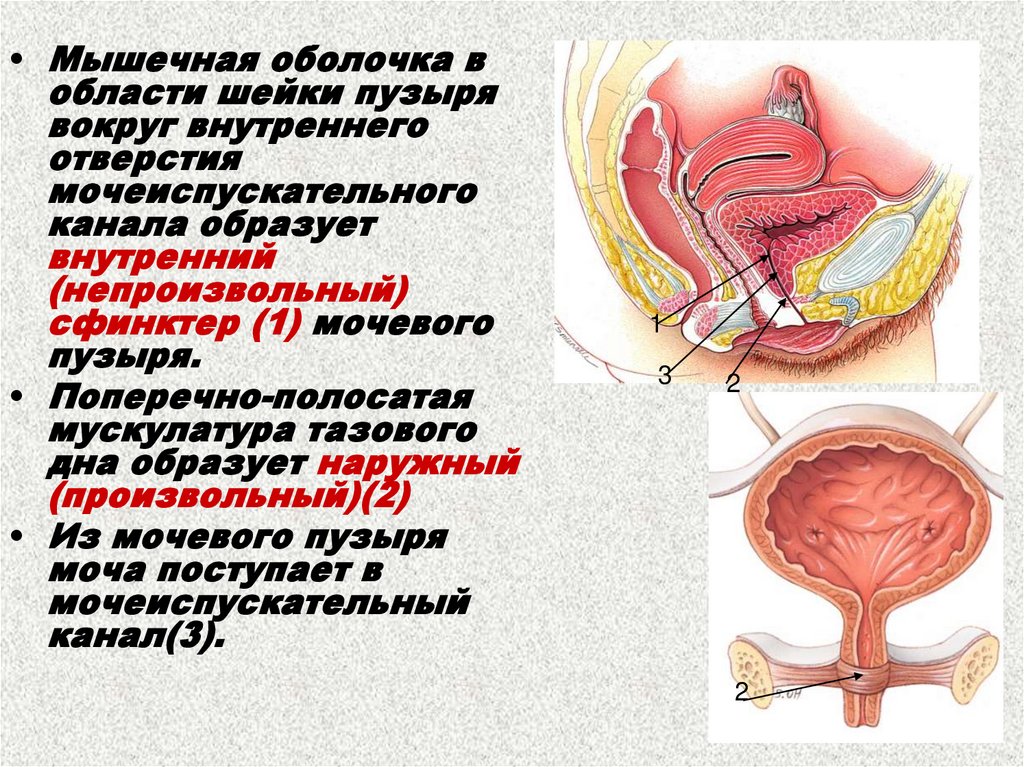 • Мышечная оболочка в области шейки пузыря вокруг внутреннего отверстия мочеиспускательного канала образует внутренний (непроизвольный) сфинктер (1) мочевого пузыря.

• Поперечно-полосатая мускулатура тазового дна образует наружный (произвольный)(2)

• Из мочевого пузыря моча поступает в мочеиспускательный канал(3).

1
3
2
2